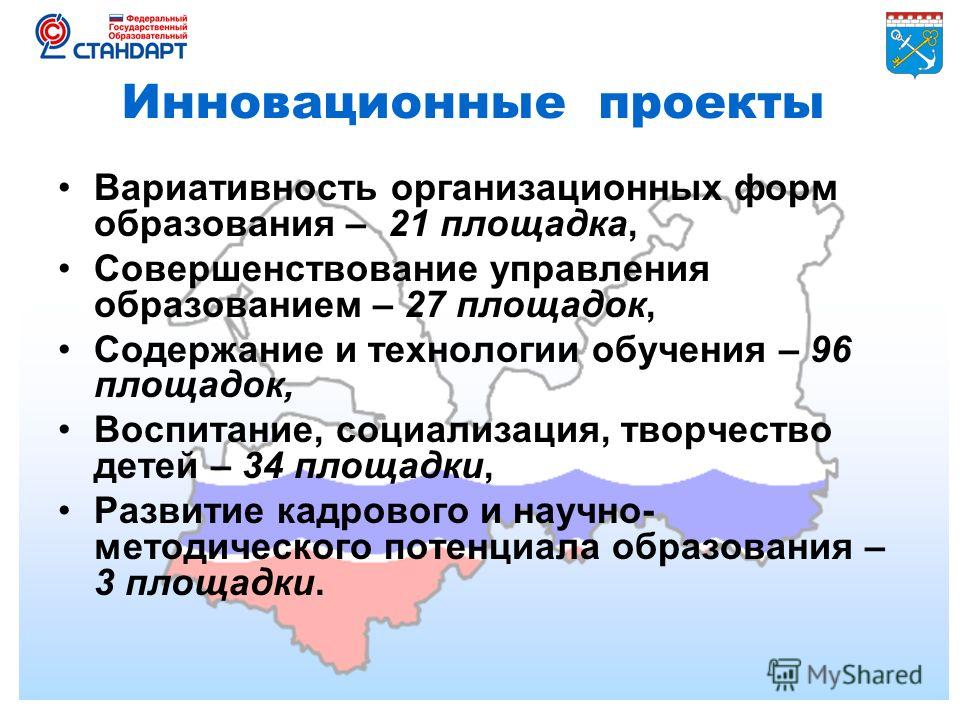 Федеральный Государственный Образовательный СТАНДАРТ

Инновационные проекты

• Вариативность организационных форм образования – 21 площадка,
• Совершенствование управления образованием – 27 площадок,
• Содержание и технологии обучения – 96 площадок,
• Воспитание, социализация, творчество детей – 34 площадки,
• Развитие кадрового и научно-методического потенциала образования – 3 площадки.

MyShared